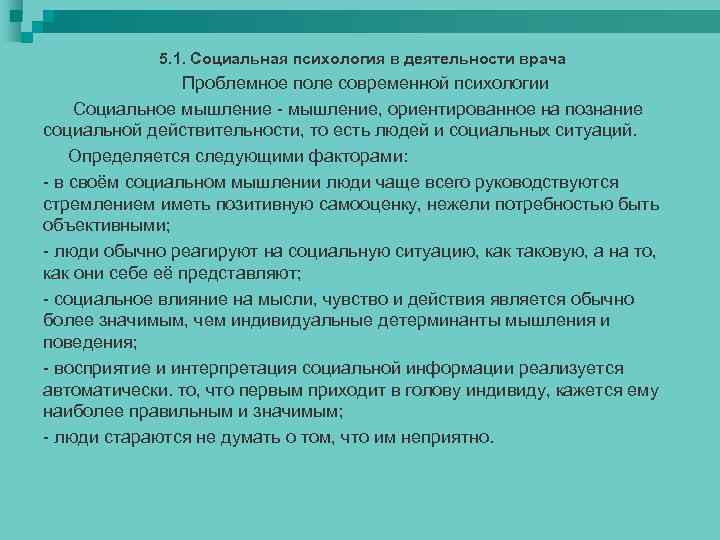 5.1. Социальная психология в деятельности врача

Проблемное поле современной психологии

Социальное мышление - мышление, ориентированное на познание социальной действительности, то есть людей и социальных ситуаций.

Определяется следующими факторами:

- в своём социальном мышлении люди чаще всего руководствуются стремлением иметь позитивную самооценку, нежели потребностью быть объективными;

- люди обычно реагируют на социальную ситуацию, как таковую, а на то, как они себе её представляют;

- социальное влияние на мысли, чувство и действия является обычно более значимым, чем индивидуальные детерминанты мышления и поведения;

- восприятие и интерпретация социальной информации реализуется автоматически. то, что первым приходит в голову индивиду, кажется ему наиболее правильным и значимым;

- люди стараются не думать о том, что им неприятно.